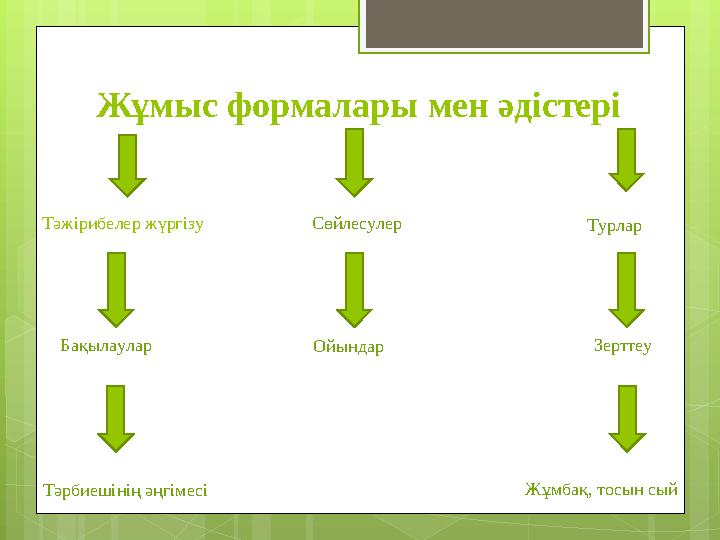 Жұмыс формалары мен әдістері

Тәжірибелер жүргізу

Бақылаулар

Тәрбиешінің әңгімесі

Сөйлесулер

Ойындар

Турлар

Зерттеу

Жұмбақ, тосын сый